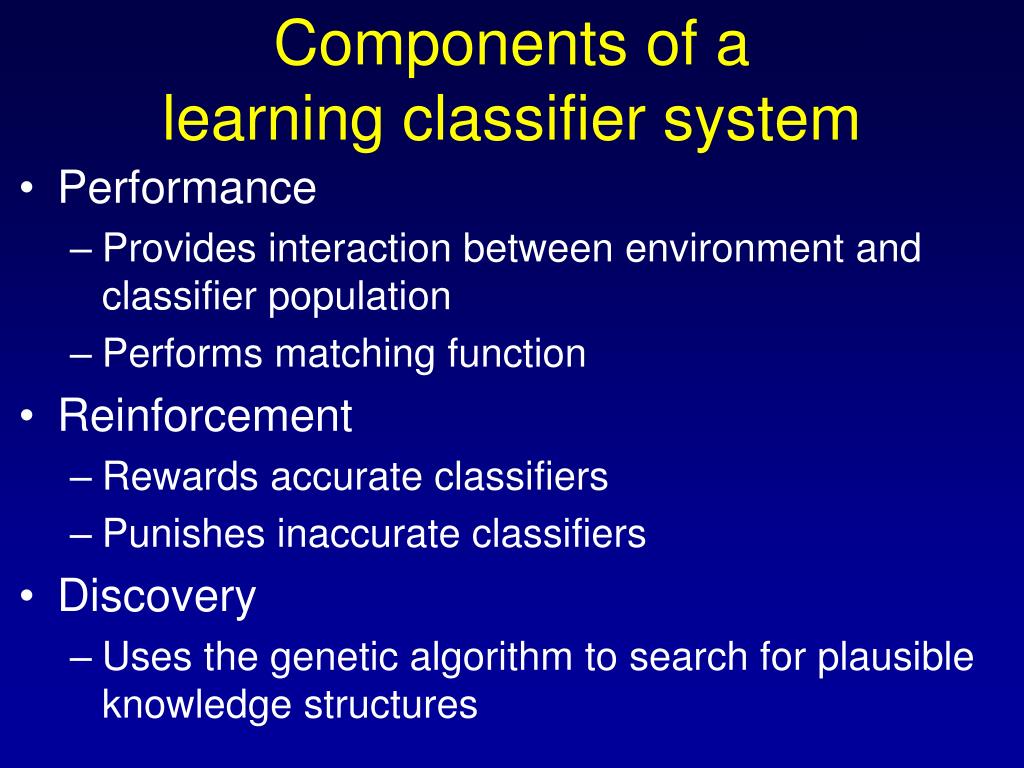 Components of a
learning classifier system

• Performance
– Provides interaction between environment and classifier population
– Performs matching function
• Reinforcement
– Rewards accurate classifiers
– Punishes inaccurate classifiers
• Discovery
– Uses the genetic algorithm to search for plausible knowledge structures